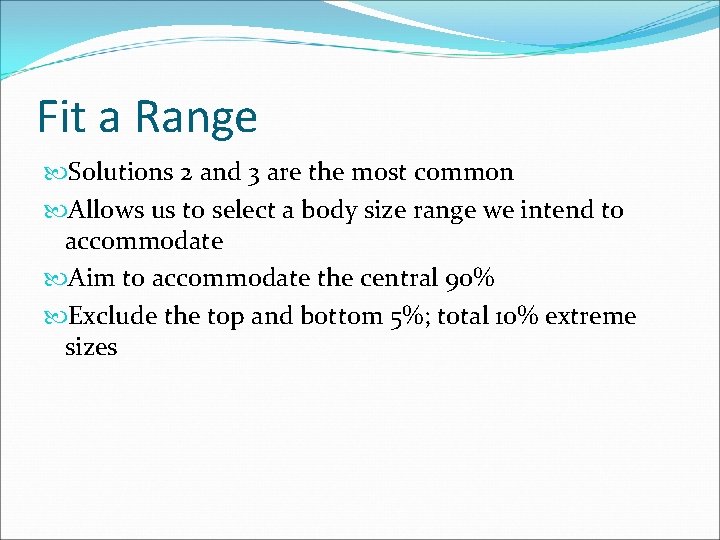 Fit a Range

Solutions 2 and 3 are the most common

Allows us to select a body size range we intend to accommodate

Aim to accommodate the central 90%

Exclude the top and bottom 5%; total 10% extreme sizes